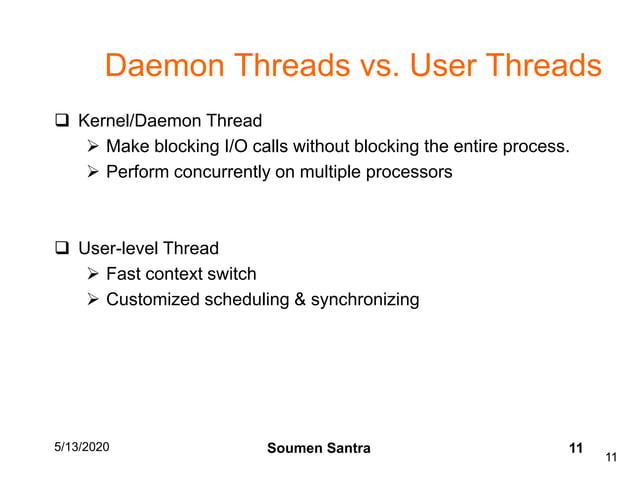 Daemon Threads vs. User Threads

❑ Kernel/Daemon Thread
➢ Make blocking I/O calls without blocking the entire process.
➢ Perform concurrently on multiple processors

❑ User-level Thread
➢ Fast context switch
➢ Customized scheduling & synchronizing

5/13/2020

Soumen Santra

11

11